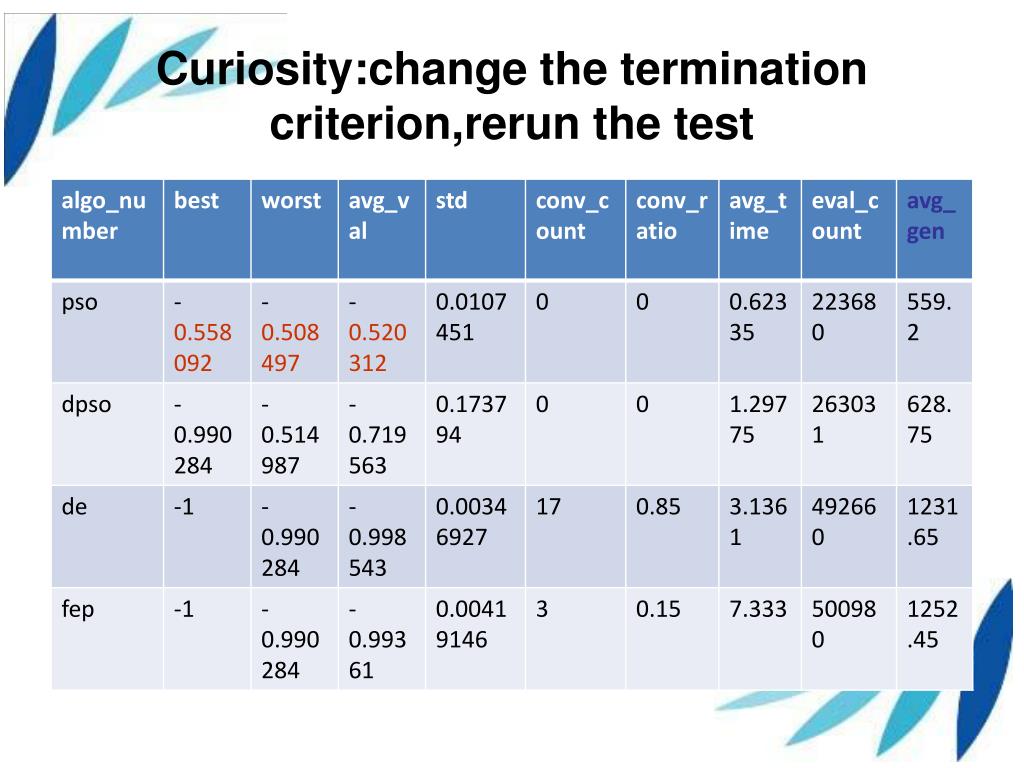 Curiosity:change the termination criterion,rerun the test

| algo_number | best | worst | avg_val | std | conv_count | conv_ratio | avg_time | eval_count | avg_gen |
|---|---|---|---|---|---|---|---|---|---|
| pso | -0.558092 | -0.508497 | -0.520312 | 0.0107451 | 0 | 0 | 0.62335 | 223680 | 559.2 |
| dpso | -0.990284 | -0.514987 | -0.719563 | 0.173794 | 0 | 0 | 1.29775 | 263031 | 628.75 |
| de | -1 | -0.990284 | -0.998543 | 0.00346927 | 17 | 0.85 | 3.1361 | 492660 | 1231.65 |
| fep | -1 | -0.990284 | -0.99361 | 0.00419146 | 3 | 0.15 | 7.333 | 500980 | 1252.45 |